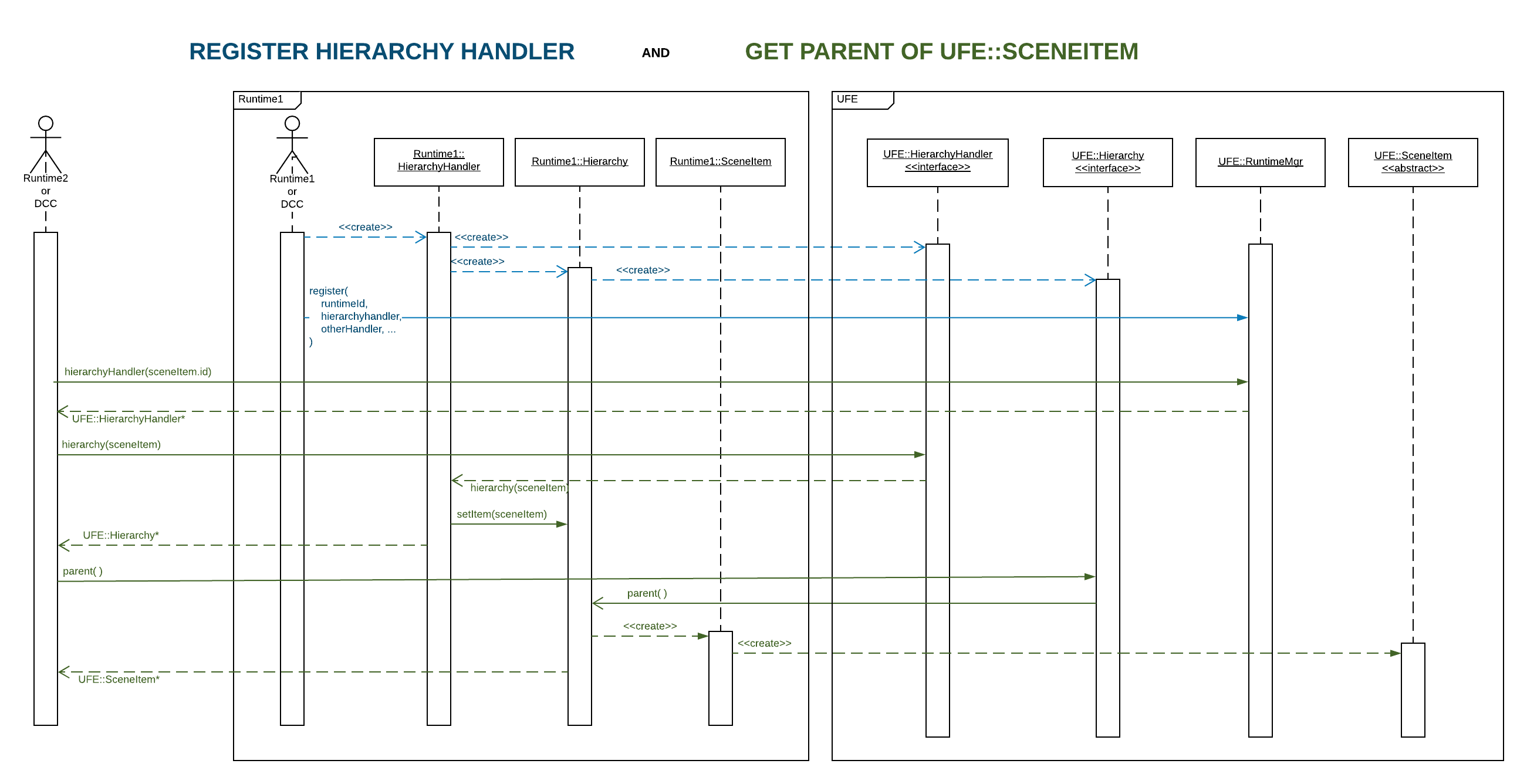 REGISTER HIERARCHY HANDLER AND GET PARENT OF UFE::SCENEITEM

Runtime1

UFE

Runtime2 or DCC

Runtime1 or DCC

Runtime1:: HierarchyHandler

Runtime1::Hierarchy

Runtime1::SceneItem

UFE::HierarchyHandler <<interface>>

UFE::Hierarchy <<interface>>

UFE::RuntimeMgr

UFE::SceneItem <<abstract>>

<<create>>

<<create>>

<<create>>

<<create>>

register(
runtimeId,
hierarchyhandler,
otherHandler, ...
)

hierarchyHandler(sceneItem.id)

UFE::HierarchyHandler*

hierarchy(sceneItem)

hierarchy(sceneItem)

setItem(sceneItem)

UFE::Hierarchy*

parent( )

parent( )

<<create>>

<<create>>

UFE::SceneItem*